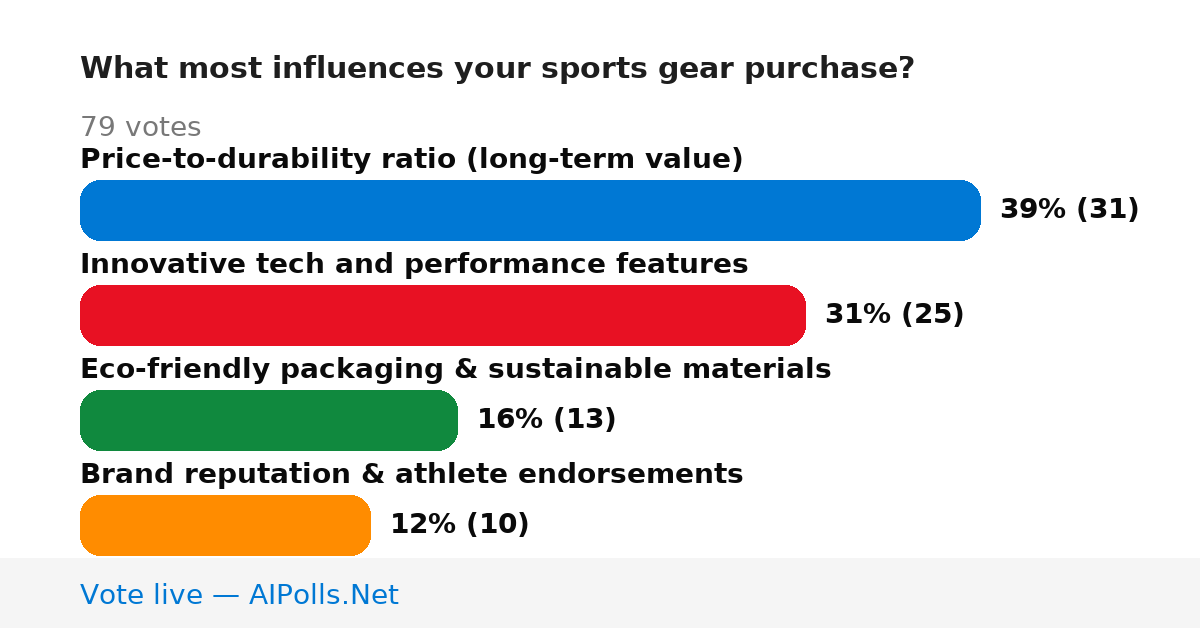 What most influences your sports gear purchase?

79 votes

Price-to-durability ratio (long-term value)

39% (31)

Innovative tech and performance features

31% (25)

Eco-friendly packaging & sustainable materials

16% (13)

Brand reputation & athlete endorsements

12% (10)

Vote live — AIPolls.Net